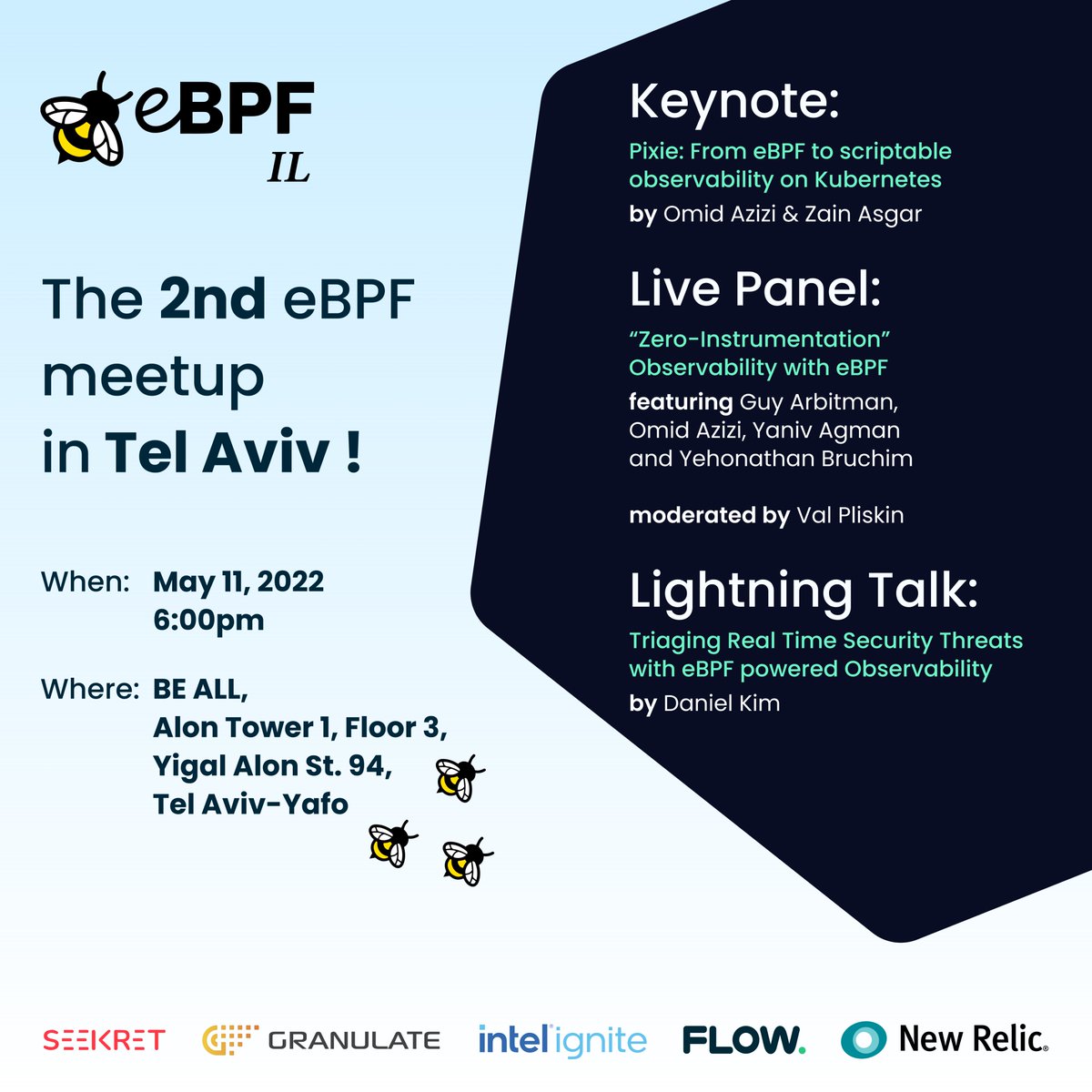 eBPF
IL

The 2nd eBPF meetup in Tel Aviv !

When: May 11, 2022
6:00pm

Where: BE ALL,
Alon Tower 1, Floor 3,
Yigal Alon St. 94,
Tel Aviv-Yafo

Keynote:
Pixie: From eBPF to scriptable observability on Kubernetes
by Omid Azizi & Zain Asgar

Live Panel:
"Zero-Instrumentation" Observability with eBPF
featuring Guy Arbitman, Omid Azizi, Yaniv Agman and Yehonathan Bruchim

moderated by Val Pliskin

Lightning Talk:
Triaging Real Time Security Threats with eBPF powered Observability
by Daniel Kim

SEEKRET GRANULATE intel ignite FLOW. New Relic.